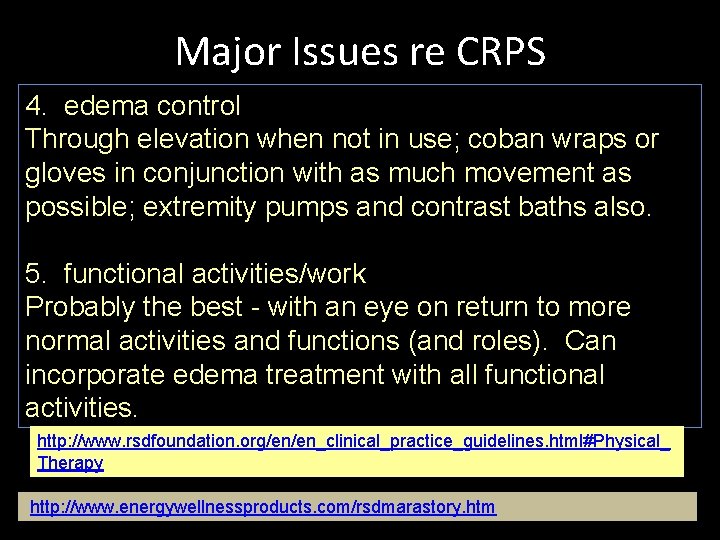 Major Issues re CRPS

4. edema control
Through elevation when not in use; coban wraps or gloves in conjunction with as much movement as possible; extremity pumps and contrast baths also.

5. functional activities/work
Probably the best - with an eye on return to more normal activities and functions (and roles). Can incorporate edema treatment with all functional activities.

http://www.rsdfoundation.org/en/en_clinical_practice_guidelines.html#Physical_Therapy

http://www.energywellnessproducts.com/rsdmarastory.htm